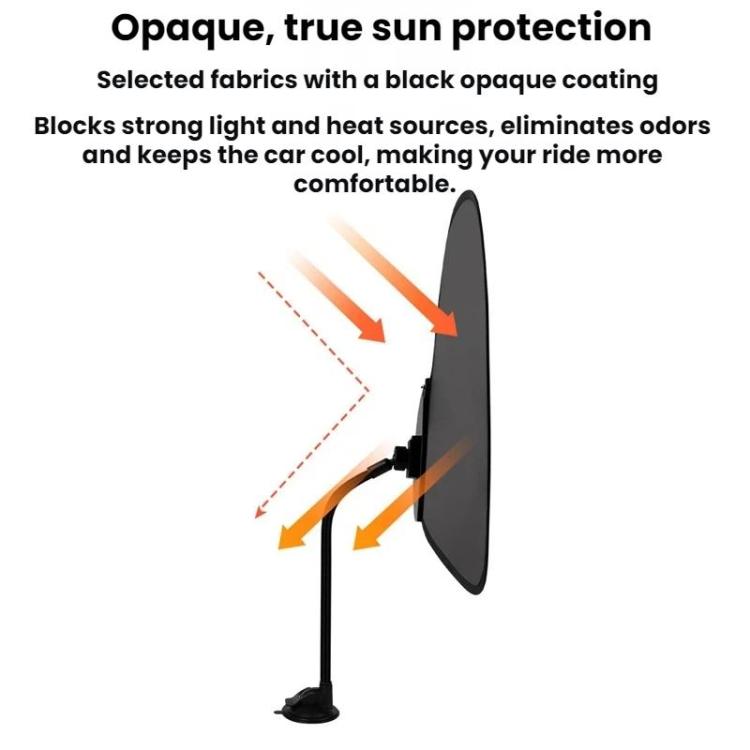 Opaque, true sun protection

Selected fabrics with a black opaque coating

Blocks strong light and heat sources, eliminates odors and keeps the car cool, making your ride more comfortable.